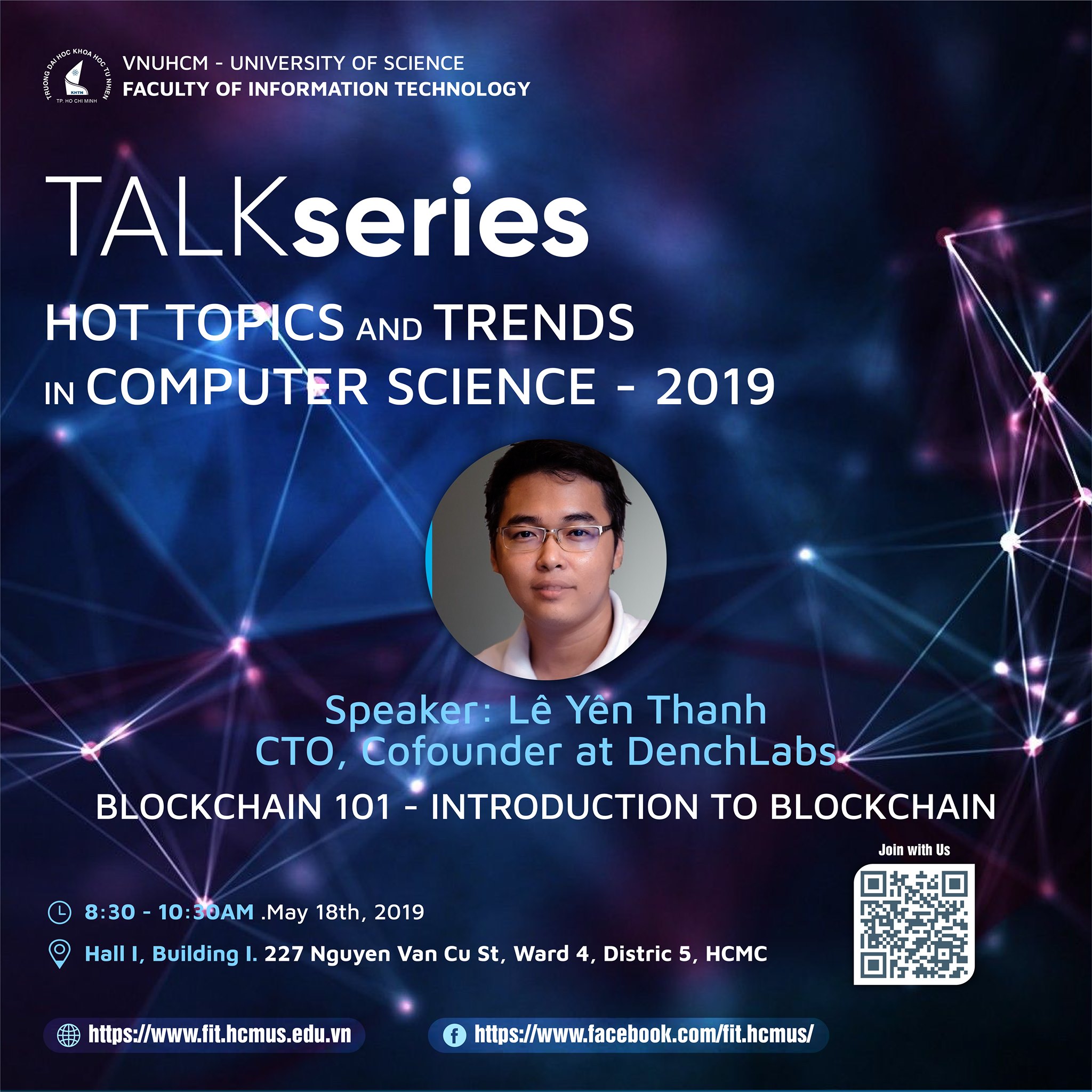 TRUONG DAI HOC KHOA HOC TU NHIEN
KHTN
TP. HO CHI MINH

VNUHCM - UNIVERSITY OF SCIENCE
FACULTY OF INFORMATION TECHNOLOGY

TALKseries

HOT TOPICS AND TRENDS IN COMPUTER SCIENCE - 2019

Speaker: Lê Yên Thanh
CTO, Cofounder at DenchLabs

BLOCKCHAIN 101 - INTRODUCTION TO BLOCKCHAIN

Join with Us

8:30 - 10:30AM .May 18th, 2019

Hall I, Building I. 227 Nguyen Van Cu St, Ward 4, Distric 5, HCMC

https://www.fit.hcmus.edu.vn

https://www.facebook.com/fit.hcmus/